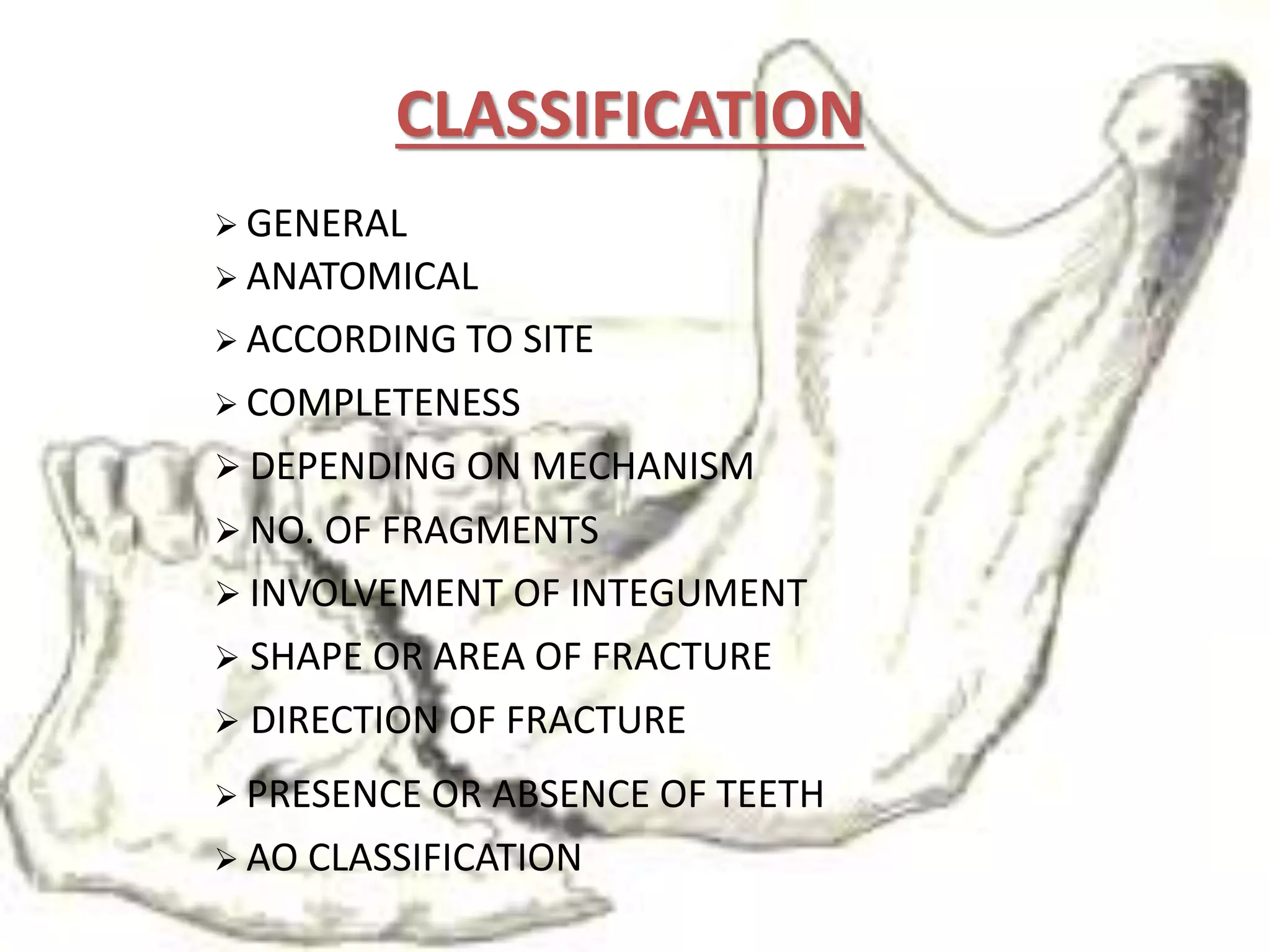 CLASSIFICATION

➢ GENERAL
➢ ANATOMICAL
➢ ACCORDING TO SITE
➢ COMPLETENESS
➢ DEPENDING ON MECHANISM
➢ NO. OF FRAGMENTS
➢ INVOLVEMENT OF INTEGUMENT
➢ SHAPE OR AREA OF FRACTURE
➢ DIRECTION OF FRACTURE
➢ PRESENCE OR ABSENCE OF TEETH
➢ AO CLASSIFICATION